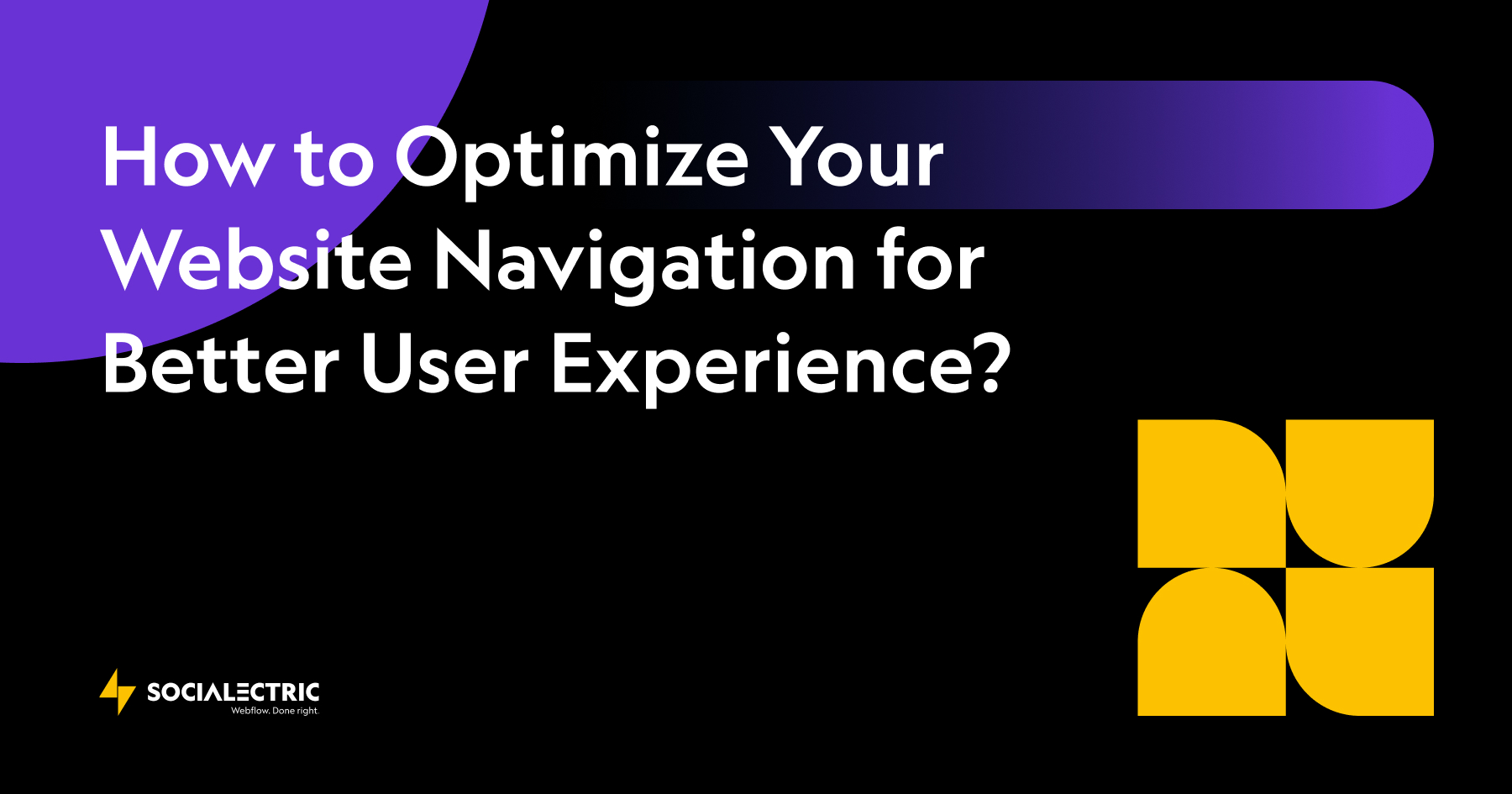 How to Optimize Your Website Navigation for Better User Experience?

SOCIALECTRIC
Webflow. Done right.